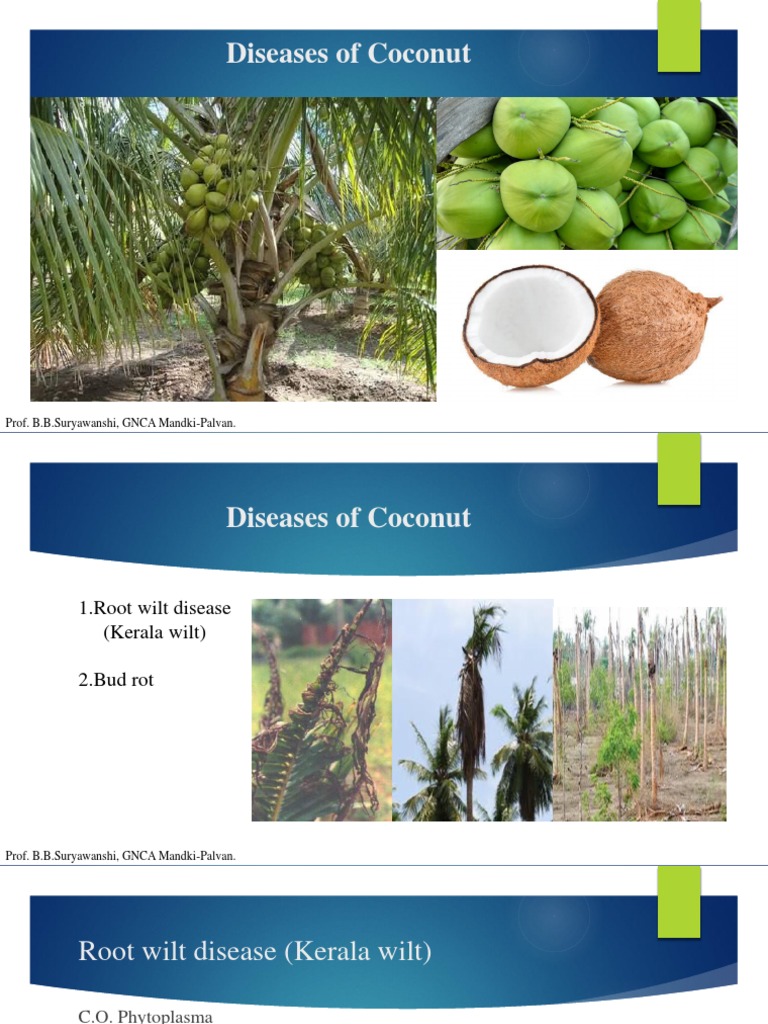 Diseases of Coconut

Prof. B.B.Suryawanshi, GNCA Mandki-Palvan.

Diseases of Coconut

1.Root wilt disease (Kerala wilt)

2.Bud rot

Prof. B.B.Suryawanshi, GNCA Mandki-Palvan.

Root wilt disease (Kerala wilt)

C.O. Phytoplasma